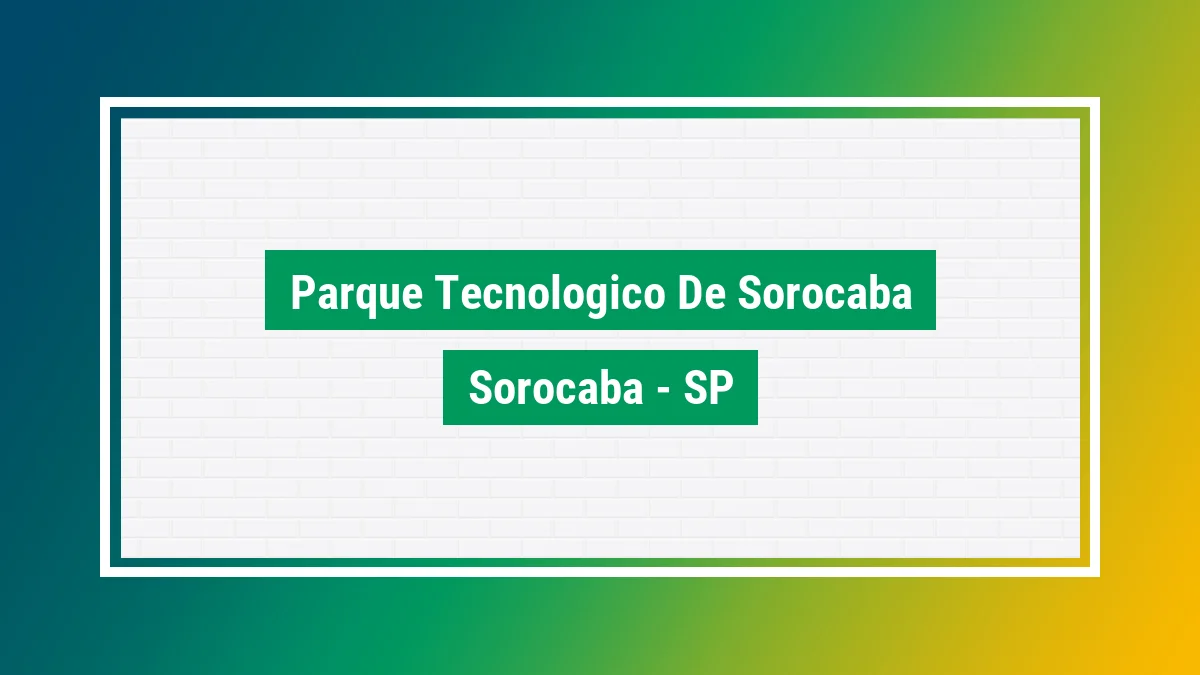 Parque Tecnologico De Sorocaba

Sorocaba - SP